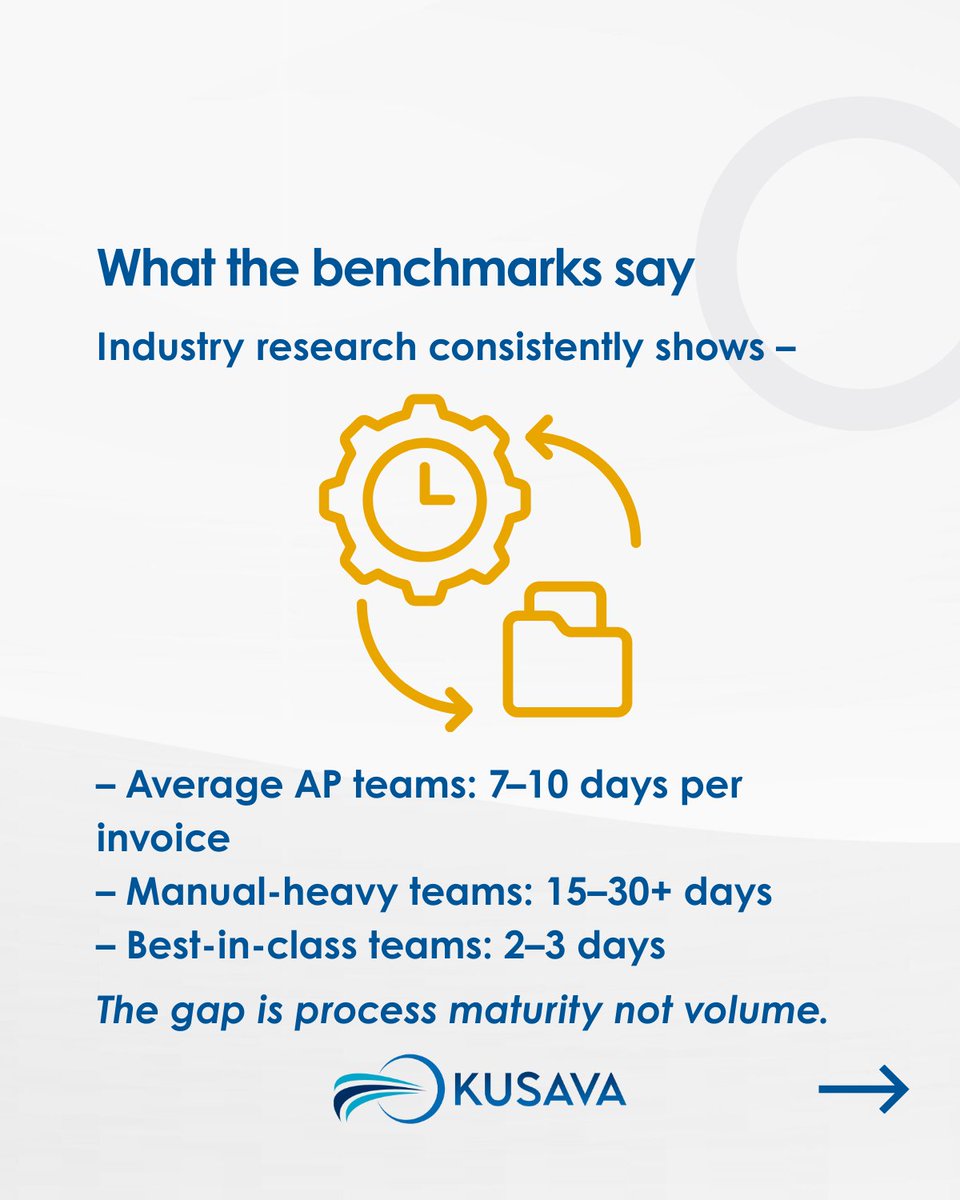 What the benchmarks say

Industry research consistently shows –

– Average AP teams: 7–10 days per invoice
– Manual-heavy teams: 15–30+ days
– Best-in-class teams: 2–3 days

The gap is process maturity not volume.

KUSAVA